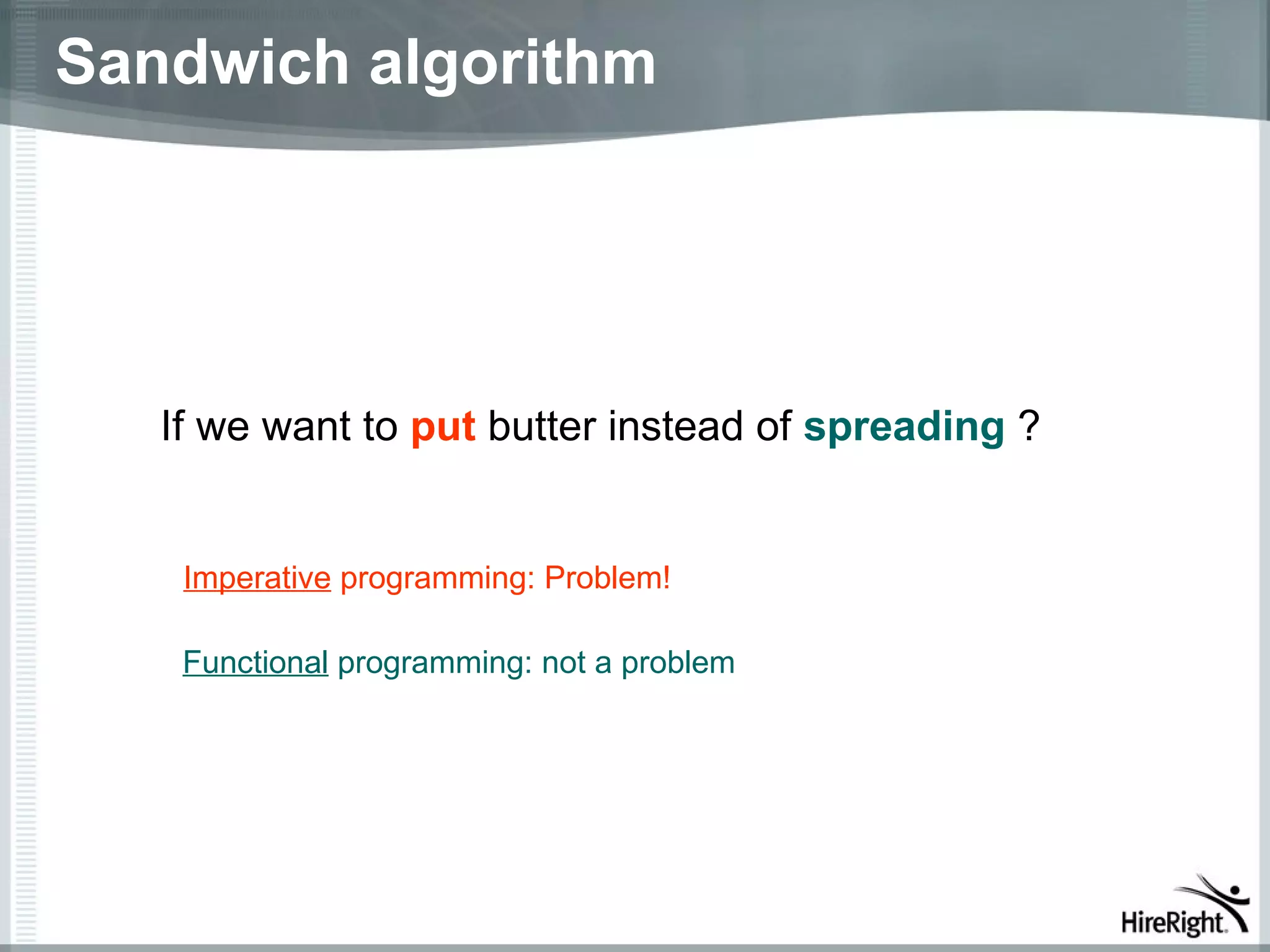 Sandwich algorithm

If we want to put butter instead of spreading ?

Imperative programming: Problem!

Functional programming: not a problem

HireRight.